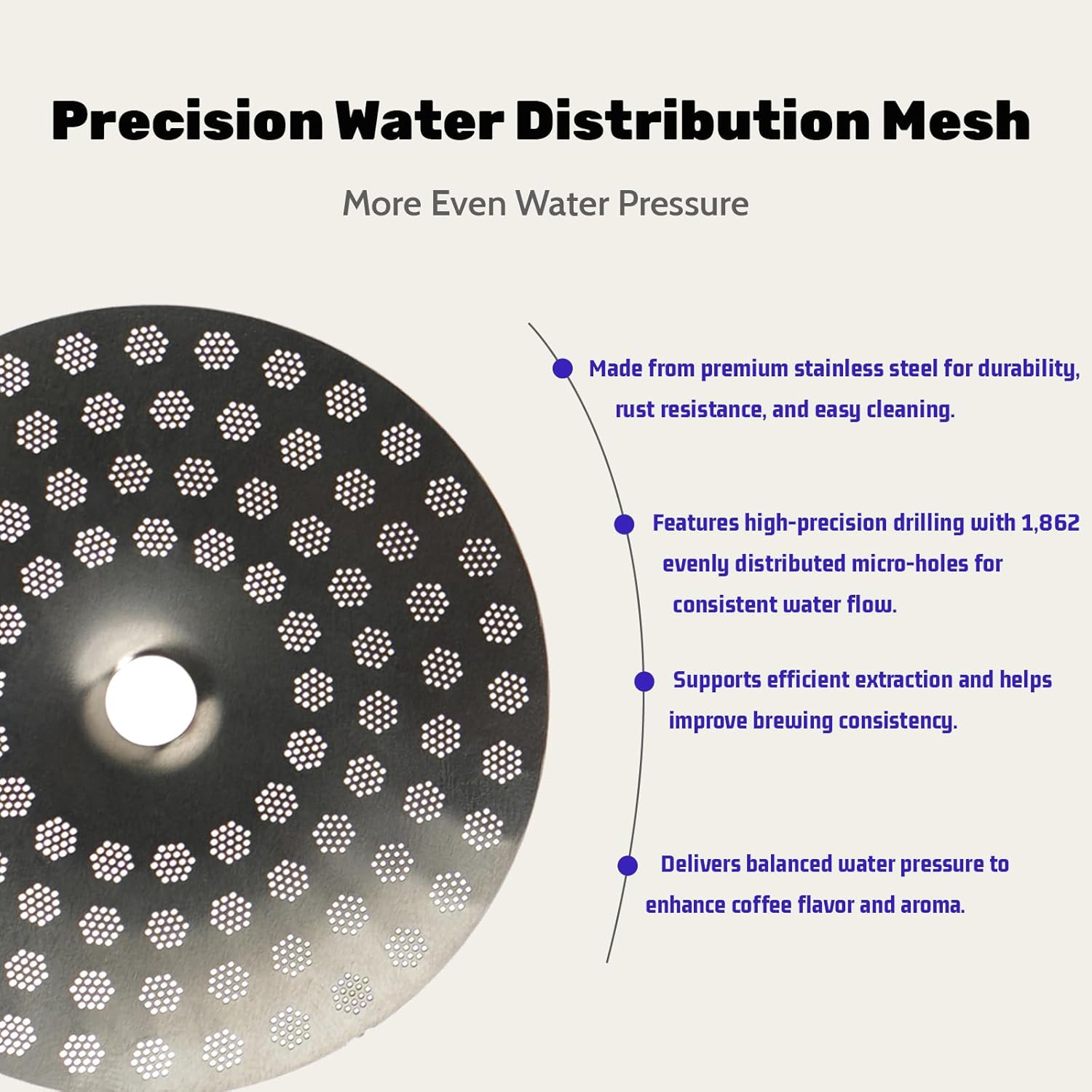 Precision Water Distribution Mesh

More Even Water Pressure

Made from premium stainless steel for durability, rust resistance, and easy cleaning.

Features high-precision drilling with 1,862 evenly distributed micro-holes for consistent water flow.

Supports efficient extraction and helps improve brewing consistency.

Delivers balanced water pressure to enhance coffee flavor and aroma.